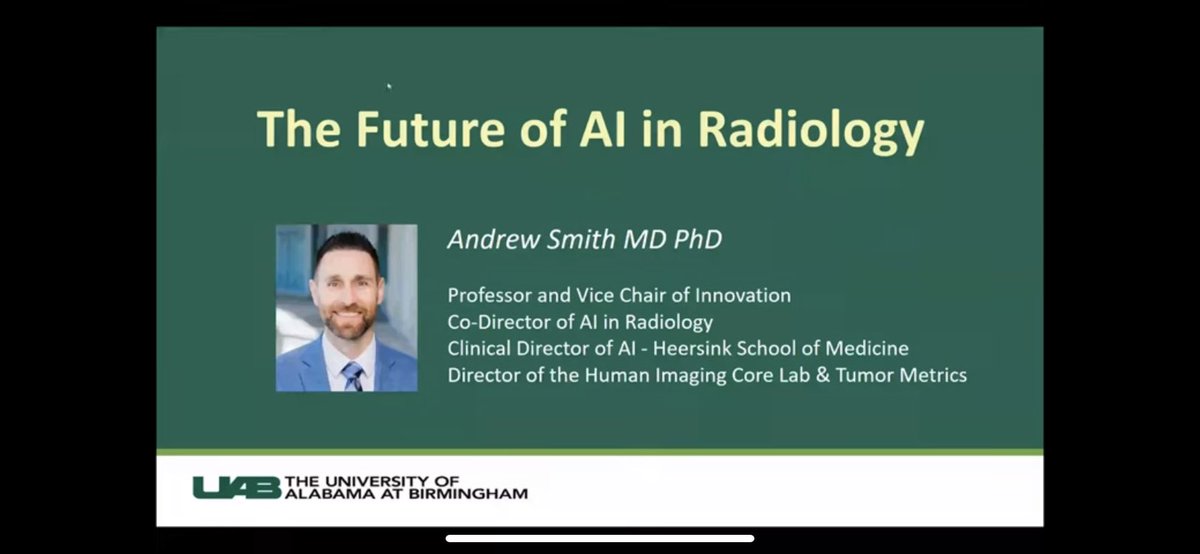 The Future of AI in Radiology

Andrew Smith MD PhD

Professor and Vice Chair of Innovation
Co-Director of AI in Radiology
Clinical Director of AI - Heersink School of Medicine
Director of the Human Imaging Core Lab & Tumor Metrics

UAB THE UNIVERSITY OF ALABAMA AT BIRMINGHAM